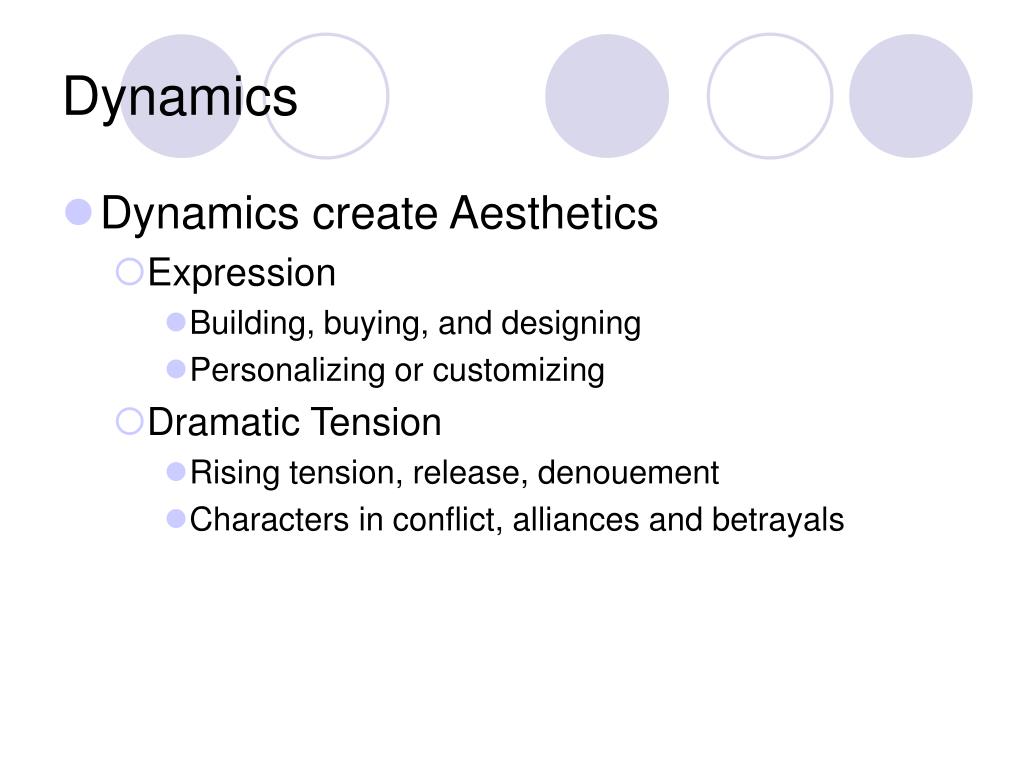 Dynamics

Dynamics create Aesthetics
Expression
Building, buying, and designing
Personalizing or customizing
Dramatic Tension
Rising tension, release, denouement
Characters in conflict, alliances and betrayals